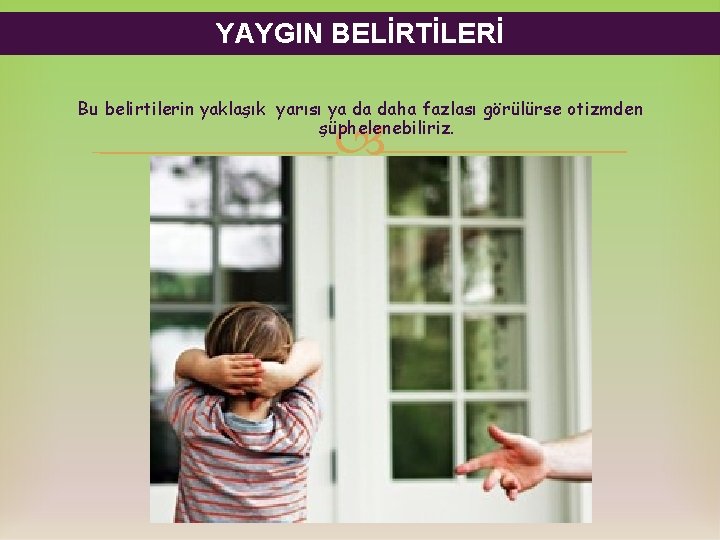 YAYGIN BELİRTİLERİ

Bu belirtilerin yaklaşık yarısı ya da daha fazlası görülürse otizmden şüphelenebiliriz.